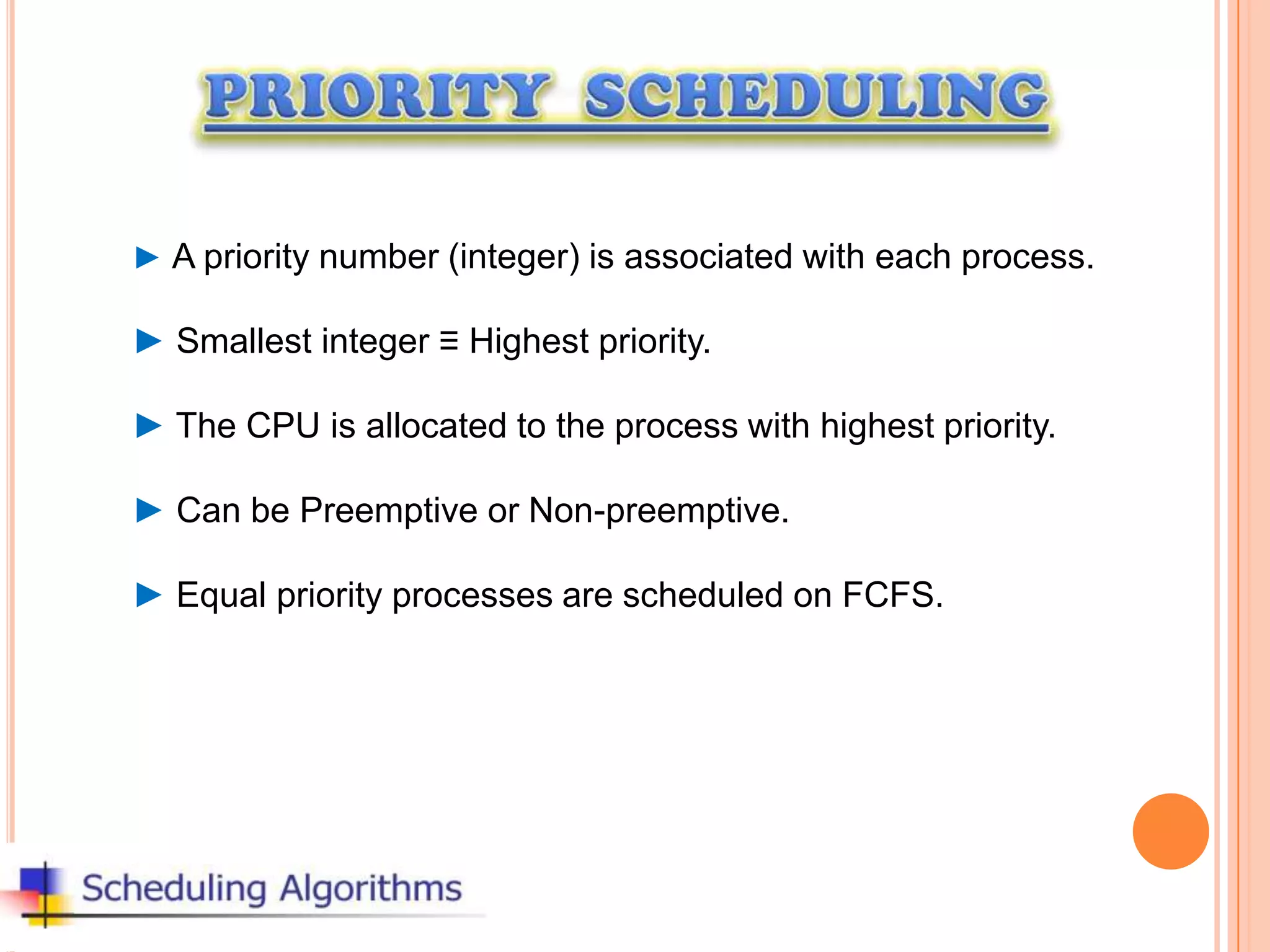 PRIORITY SCHEDULING

► A priority number (integer) is associated with each process.

► Smallest integer ≡ Highest priority.

► The CPU is allocated to the process with highest priority.

► Can be Preemptive or Non-preemptive.

► Equal priority processes are scheduled on FCFS.

Scheduling Algorithms